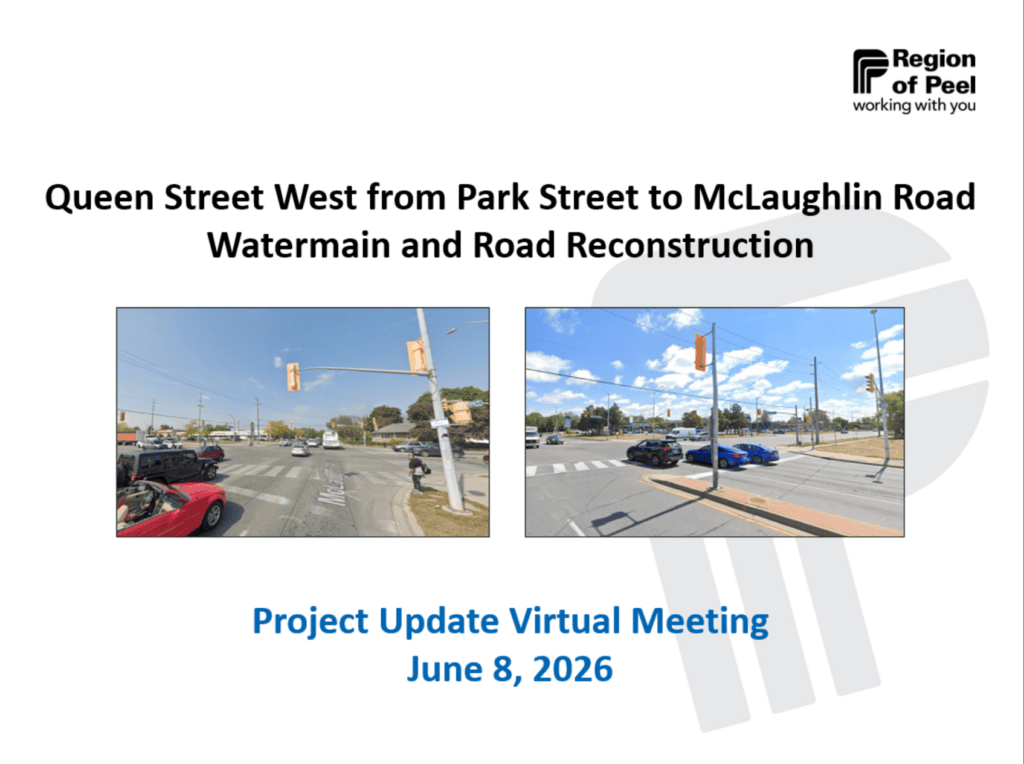 Region of Peel
working with you

Queen Street West from Park Street to McLaughlin Road Watermain and Road Reconstruction

Project Update Virtual Meeting
June 8, 2026